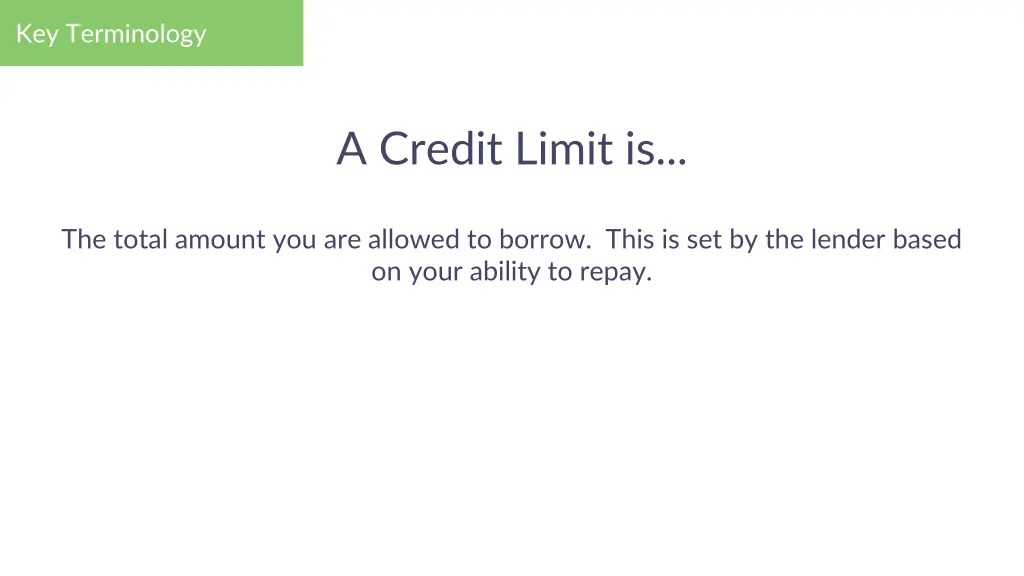 Key Terminology

A Credit Limit is...

The total amount you are allowed to borrow. This is set by the lender based on your ability to repay.